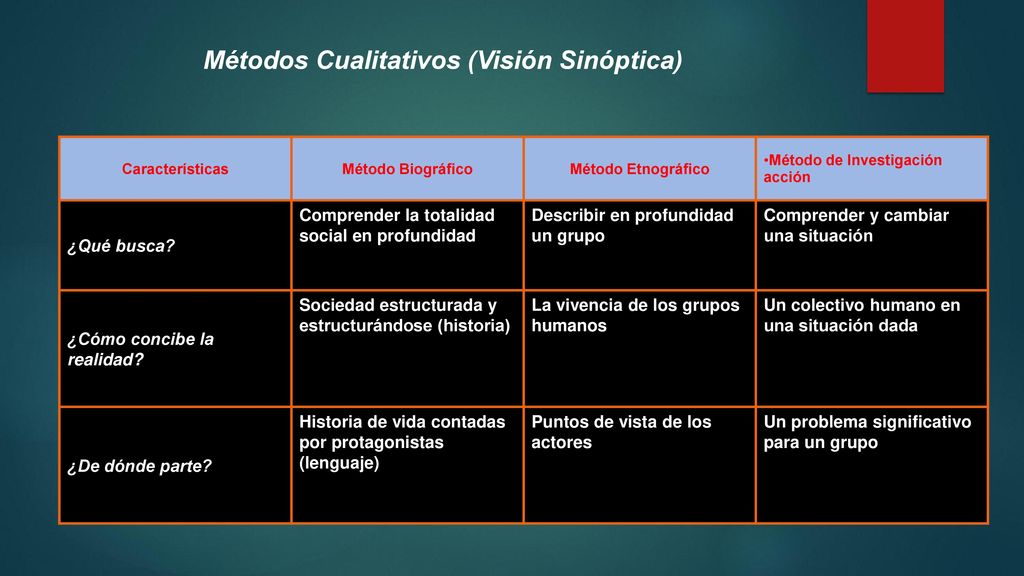 Métodos Cualitativos (Visión Sinóptica)

| Características | Método Biográfico | Método Etnográfico | •Método de Investigación acción |
|---|---|---|---|
| ¿Qué busca? | Comprender la totalidad social en profundidad | Describir en profundidad un grupo | Comprender y cambiar una situación |
| ¿Cómo concibe la realidad? | Sociedad estructurada y estructurándose (historia) | La vivencia de los grupos humanos | Un colectivo humano en una situación dada |
| ¿De dónde parte? | Historia de vida contadas por protagonistas (lenguaje) | Puntos de vista de los actores | Un problema significativo para un grupo |